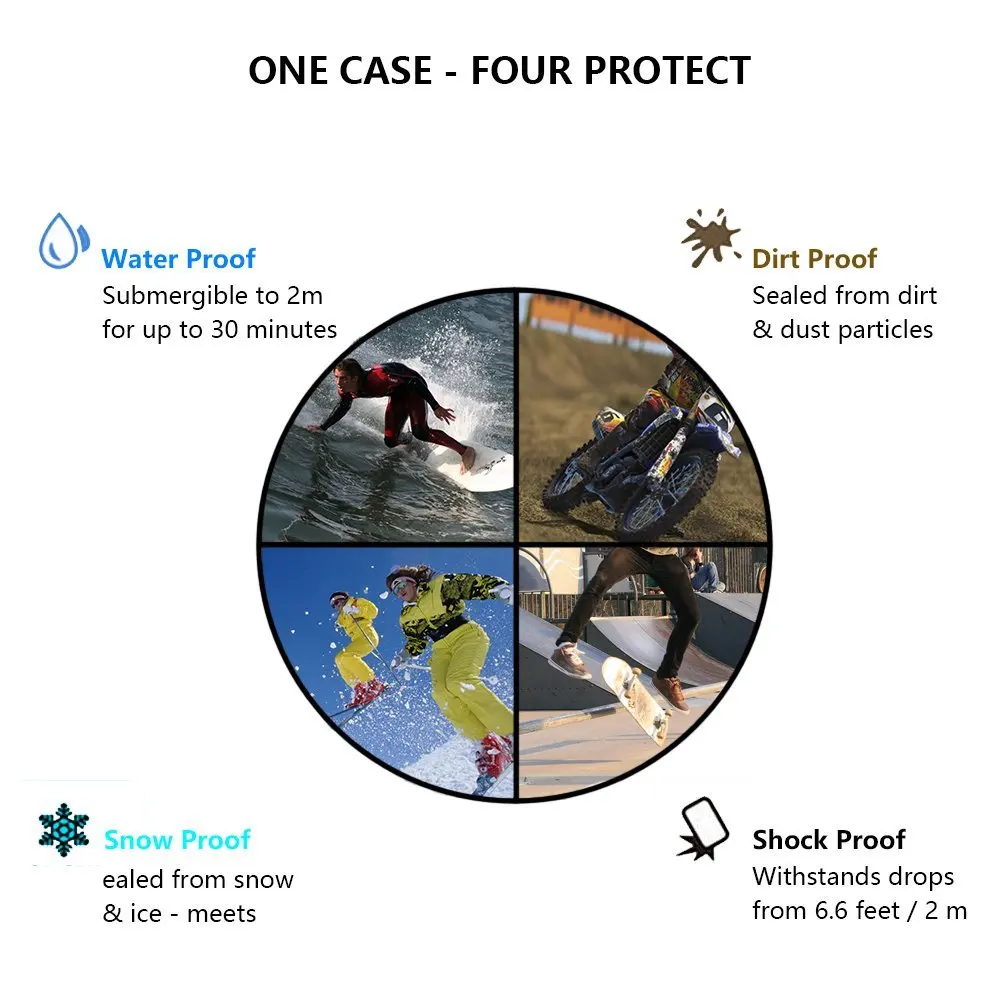 ONE CASE - FOUR PROTECT

Water Proof
Submergible to 2m for up to 30 minutes

Dirt Proof
Sealed from dirt & dust particles

Snow Proof
ealed from snow & ice - meets

Shock Proof
Withstands drops from 6.6 feet / 2 m